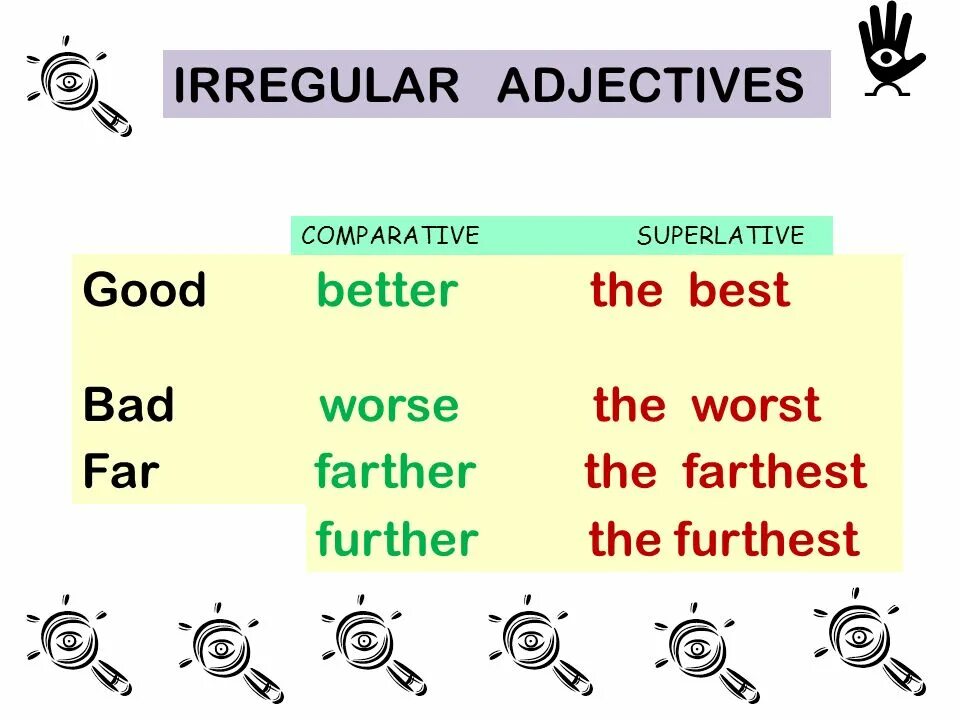 IRREGULAR ADJECTIVES

| | COMPARATIVE | SUPERLATIVE |
|---|---|---|
| Good | better | the best |
| Bad | worse | the worst |
| Far | farther | the farthest |
| | further | the furthest |